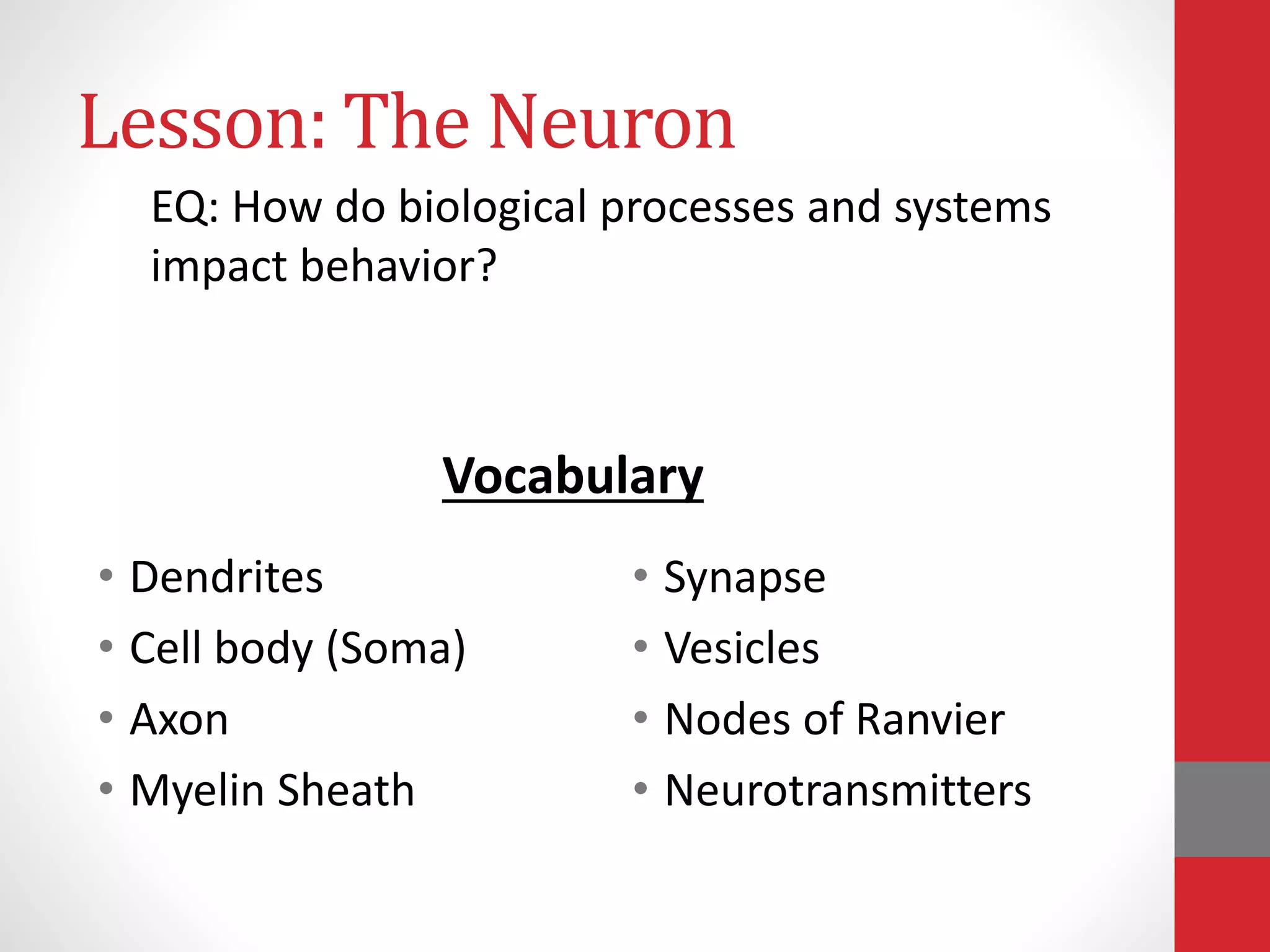 Lesson: The Neuron

EQ: How do biological processes and systems impact behavior?

Vocabulary

• Dendrites
• Cell body (Soma)
• Axon
• Myelin Sheath

• Synapse
• Vesicles
• Nodes of Ranvier
• Neurotransmitters